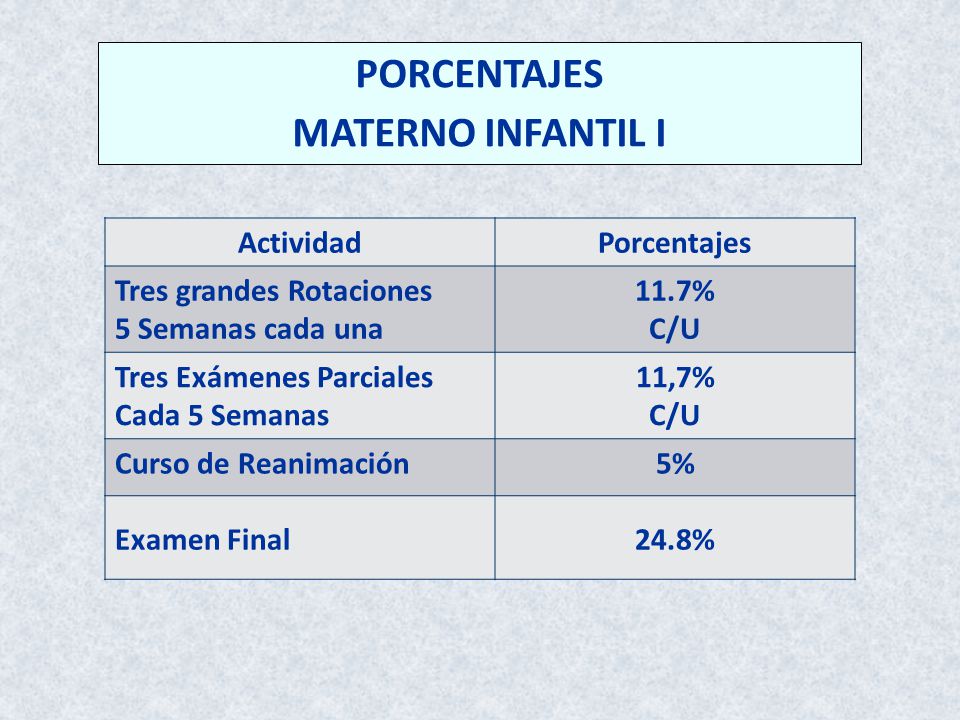 PORCENTAJES
MATERNO INFANTIL I

| Actividad | Porcentajes |
|---|---|
| Tres grandes Rotaciones 5 Semanas cada una | 11.7% C/U |
| Tres Exámenes Parciales Cada 5 Semanas | 11,7% C/U |
| Curso de Reanimación | 5% |
| Examen Final | 24.8% |